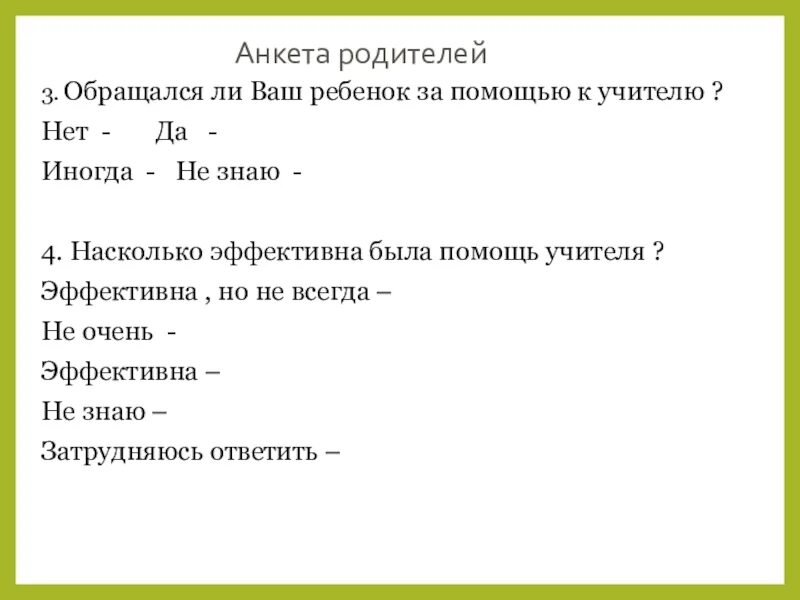 Анкета родителей

3. Обращался ли Ваш ребенок за помощью к учителю ?
Нет - Да -
Иногда - Не знаю -

4. Насколько эффективна была помощь учителя ?
Эффективна , но не всегда –
Не очень -
Эффективна –
Не знаю –
Затрудняюсь ответить –